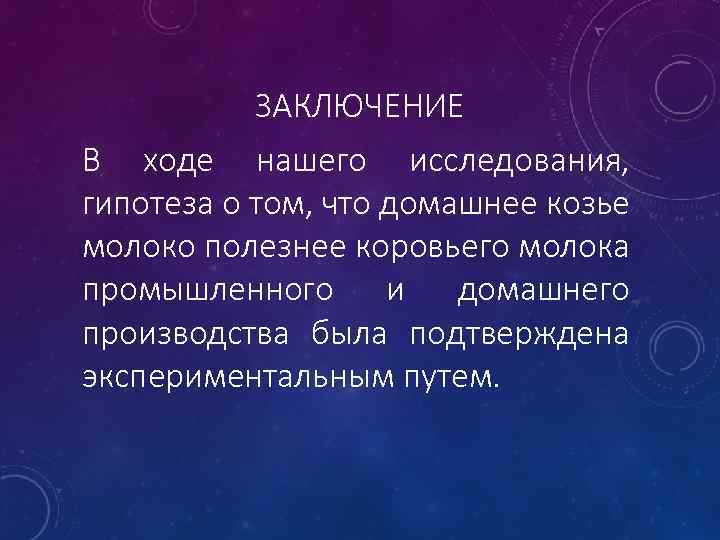 ЗАКЛЮЧЕНИЕ

В ходе нашего исследования, гипотеза о том, что домашнее козье молоко полезнее коровьего молока промышленного и домашнего производства была подтверждена экспериментальным путем.